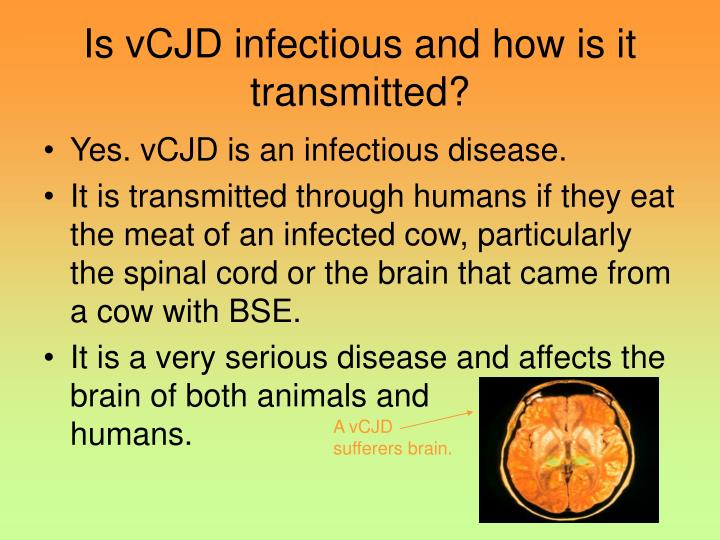 Is vCJD infectious and how is it transmitted?

• Yes. vCJD is an infectious disease.

• It is transmitted through humans if they eat the meat of an infected cow, particularly the spinal cord or the brain that came from a cow with BSE.

• It is a very serious disease and affects the brain of both animals and humans.

A vCJD sufferers brain.